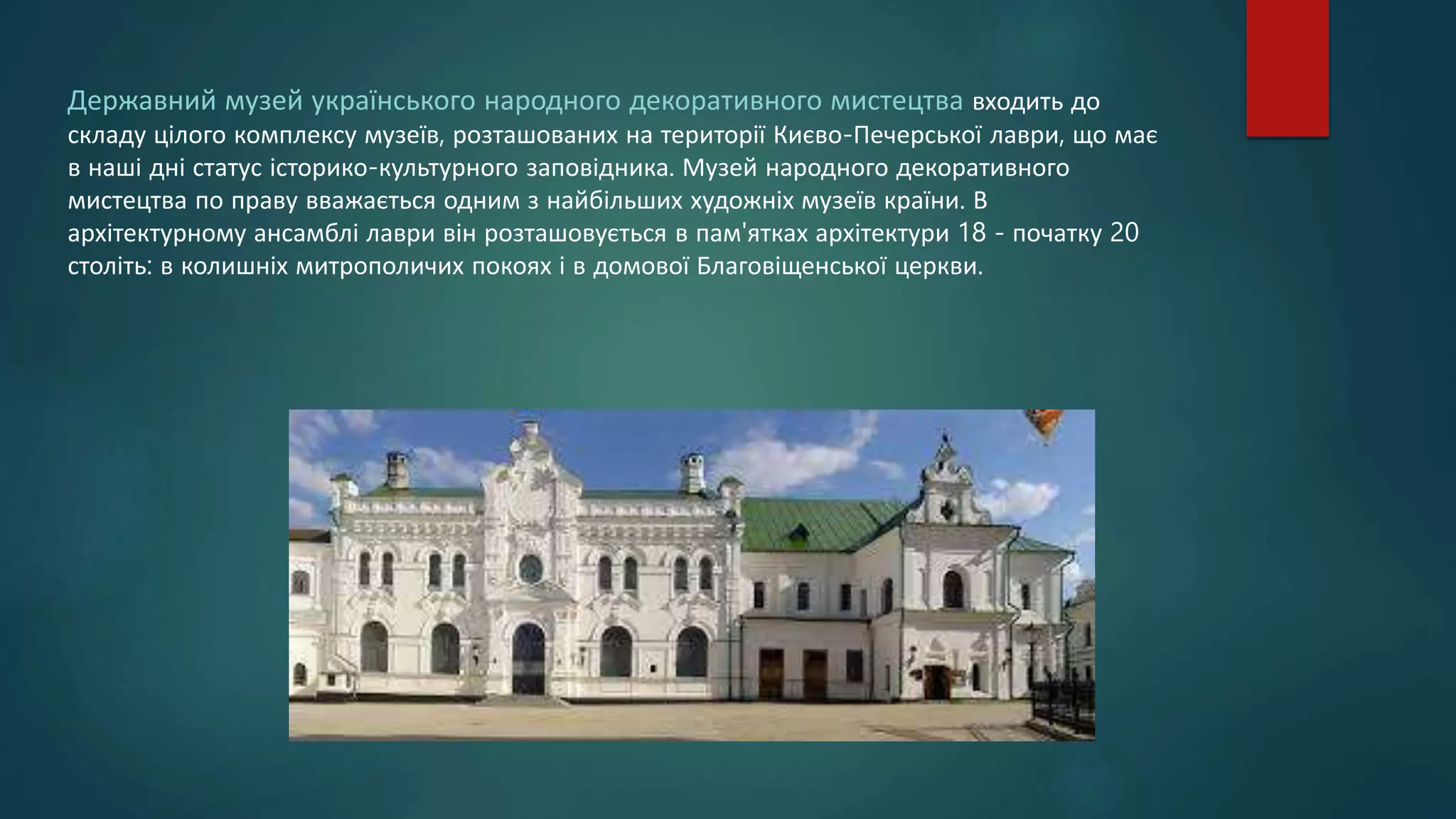 Державний музей українського народного декоративного мистецтва входить до складу цілого комплексу музеїв, розташованих на території Києво-Печерської лаври, що має в наші дні статус історико-культурного заповідника. Музей народного декоративного мистецтва по праву вважається одним з найбільших художніх музеїв країни. В архітектурному ансамблі лаври він розташовується в пам'ятках архітектури 18 - початку 20 століть: в колишніх митрополичих покоях і в домової Благовіщенської церкви.